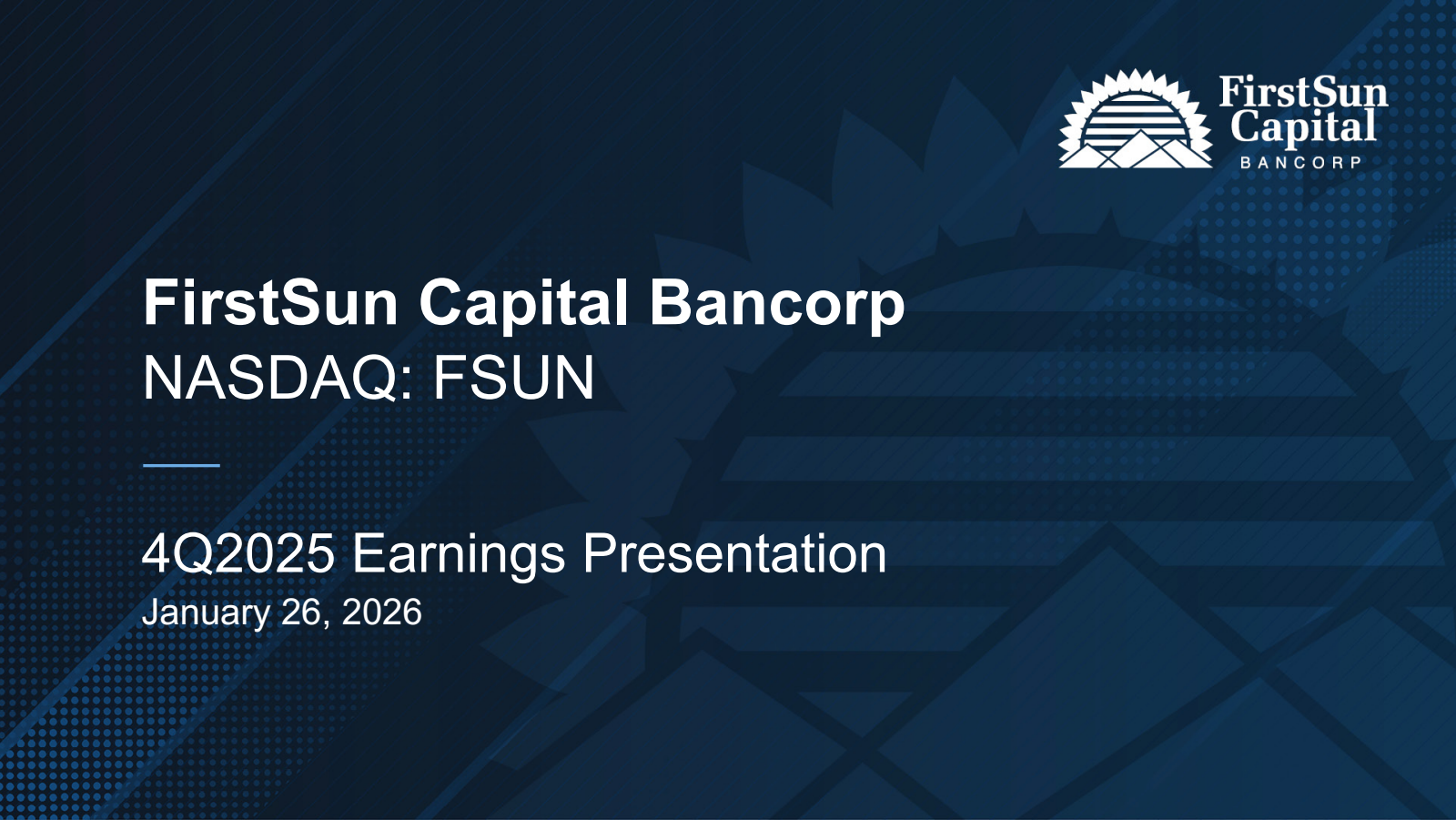 FirstSun Capital BANCORP

FirstSun Capital Bancorp
NASDAQ: FSUN

4Q2025 Earnings Presentation
January 26, 2026